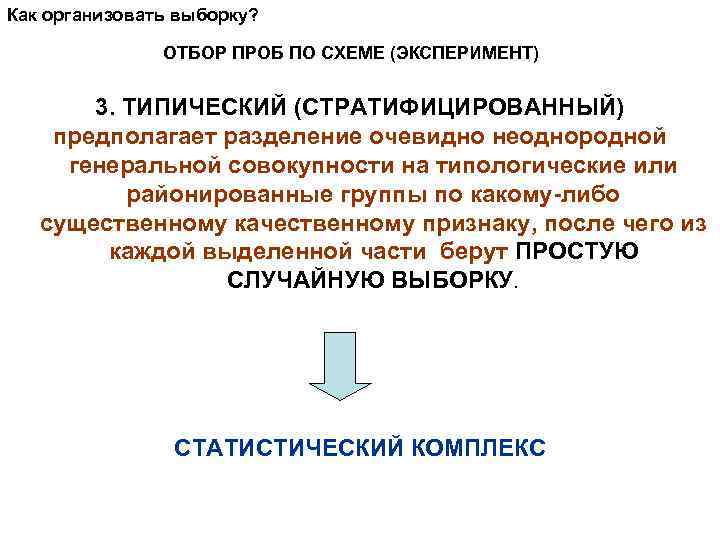 Как организовать выборку?

ОТБОР ПРОБ ПО СХЕМЕ (ЭКСПЕРИМЕНТ)

3. ТИПИЧЕСКИЙ (СТРАТИФИЦИРОВАННЫЙ) предполагает разделение очевидно неоднородной генеральной совокупности на типологические или районированные группы по какому-либо существенному качественному признаку, после чего из каждой выделенной части берут ПРОСТУЮ СЛУЧАЙНУЮ ВЫБОРКУ.

СТАТИСТИЧЕСКИЙ КОМПЛЕКС